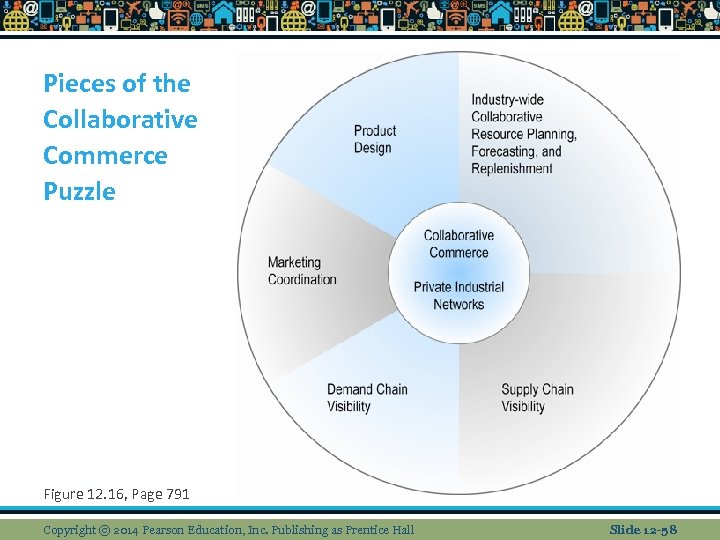 Pieces of the Collaborative Commerce Puzzle

Product Design

Industry-wide Collaborative Resource Planning, Forecasting, and Replenishment

Marketing Coordination

Collaborative Commerce

Private Industrial Networks

Demand Chain Visibility

Supply Chain Visibility

Figure 12.16, Page 791

Copyright © 2014 Pearson Education, Inc. Publishing as Prentice Hall

Slide 12-58